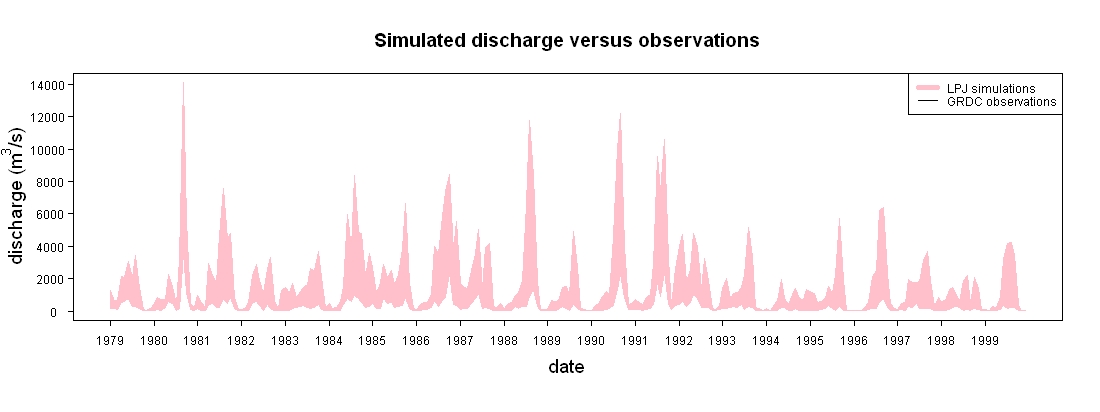 Simulated discharge versus observations

LPJ simulations
GRDC observations

discharge ($m^3/s$)

14000
12000
10000
8000
6000
4000
2000
0

1979 1980 1981 1982 1983 1984 1985 1986 1987 1988 1989 1990 1991 1992 1993 1994 1995 1996 1997 1998 1999

date